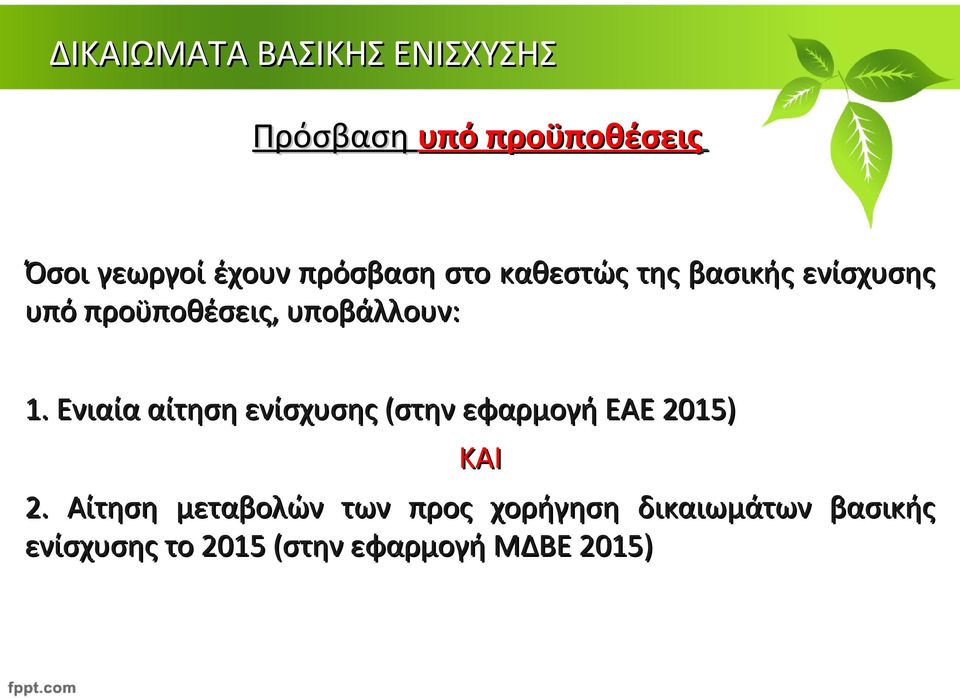 ΔΙΚΑΙΩΜΑΤΑ ΒΑΣΙΚΗΣ ΕΝΙΣΧΥΣΗΣ

Πρόσβαση υπό προϋποθέσεις

Όσοι γεωργοί έχουν πρόσβαση στο καθεστώς της βασικής ενίσχυσης υπό προϋποθέσεις, υποβάλλουν:

1. Ενιαία αίτηση ενίσχυσης (στην εφαρμογή ΕΑΕ 2015)

ΚΑΙ

2. Αίτηση μεταβολών των προς χορήγηση δικαιωμάτων βασικής ενίσχυσης το 2015 (στην εφαρμογή ΜΔΒΕ 2015)

fppt.com